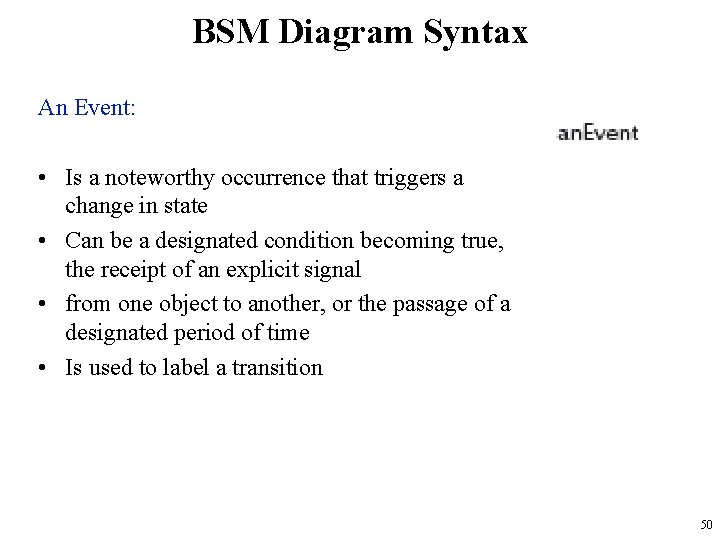 BSM Diagram Syntax

An Event:

anEvent

• Is a noteworthy occurrence that triggers a change in state
• Can be a designated condition becoming true, the receipt of an explicit signal
• from one object to another, or the passage of a designated period of time
• Is used to label a transition

50